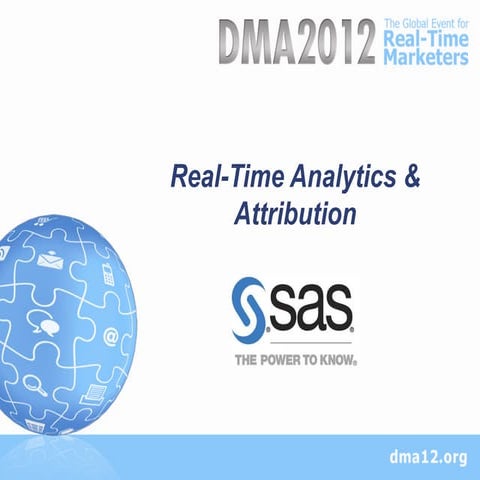 DMA2012 The Global Event for Real-Time Marketers

Real-Time Analytics & Attribution

sas

THE POWER TO KNOW.

dma12.org